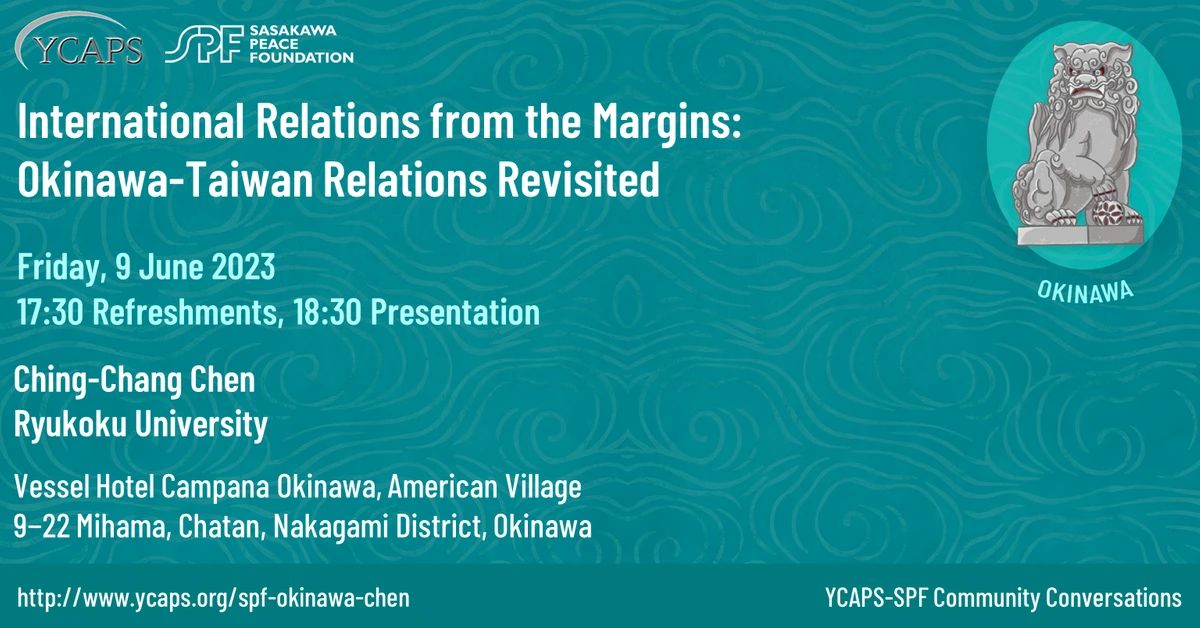 YCAPS SPF SASAKAWA PEACE FOUNDATION

International Relations from the Margins: Okinawa-Taiwan Relations Revisited

Friday, 9 June 2023
17:30 Refreshments, 18:30 Presentation

Ching-Chang Chen
Ryukoku University

Vessel Hotel Campana Okinawa, American Village
9–22 Mihama, Chatan, Nakagami District, Okinawa

OKINAWA

http://www.ycaps.org/spf-okinawa-chen

YCAPS-SPF Community Conversations